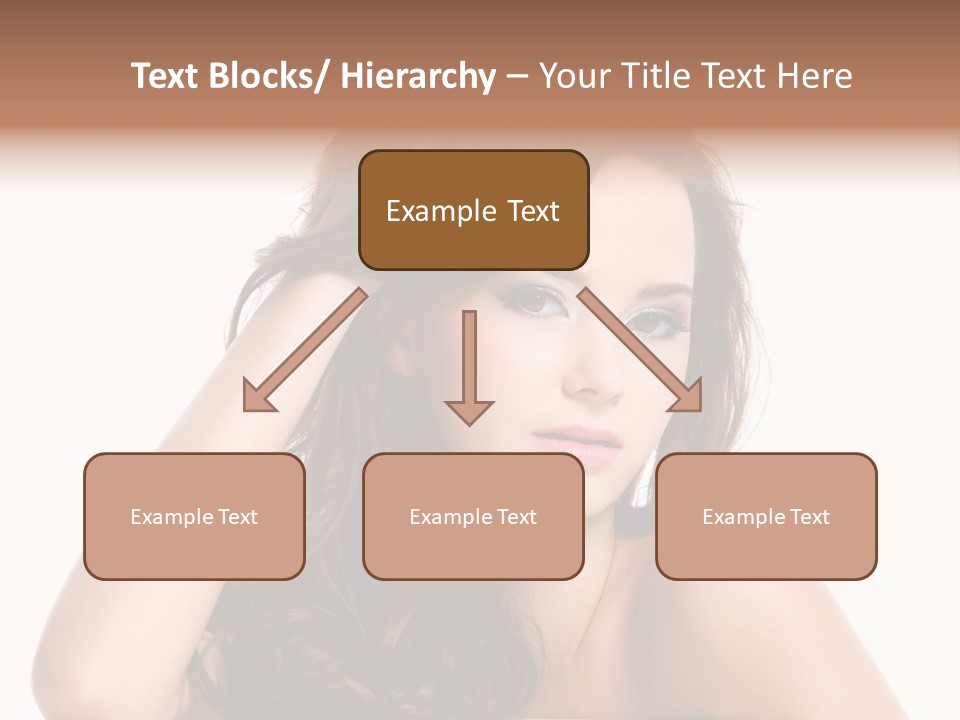 Text Blocks/ Hierarchy – Your Title Text Here

Example Text

Example Text

Example Text

Example Text